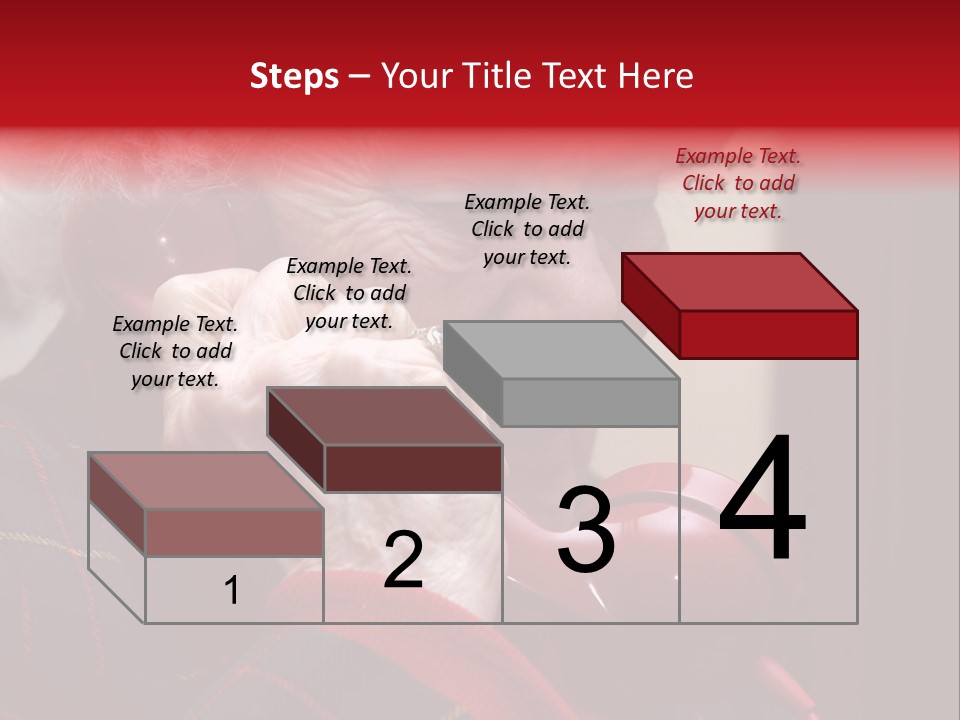 Steps – Your Title Text Here

Example Text. Click to add your text.

Example Text. Click to add your text.

Example Text. Click to add your text.

Example Text. Click to add your text.

1

2

3

4